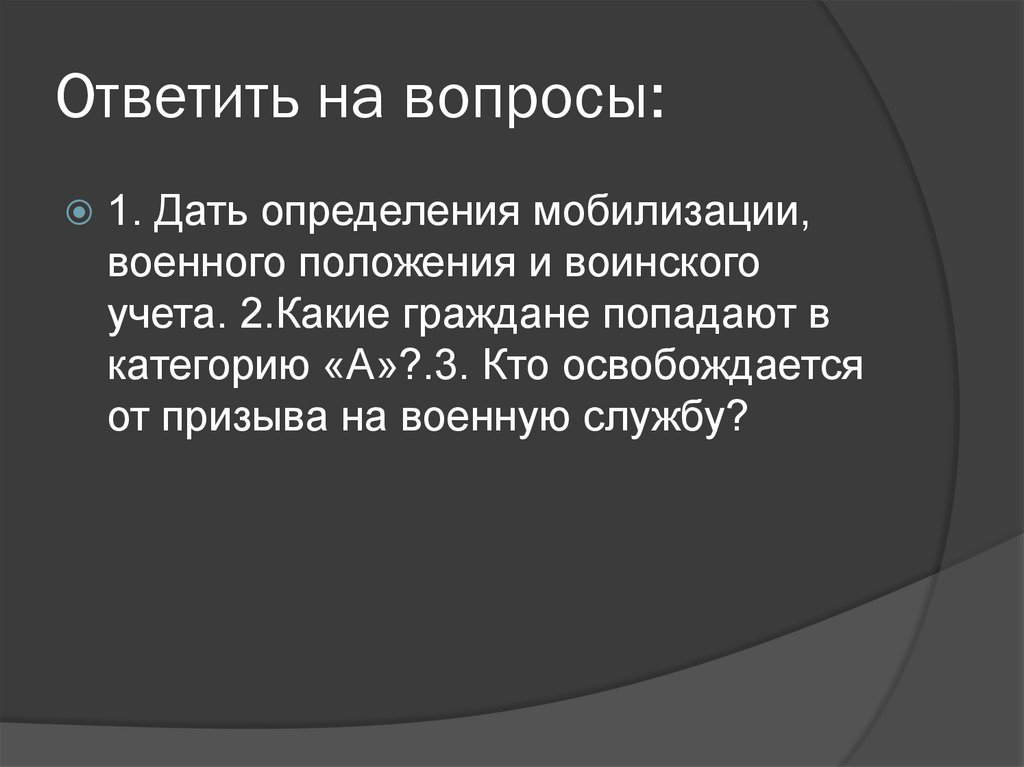 Ответить на вопросы:

1. Дать определения мобилизации, военного положения и воинского учета. 2.Какие граждане попадают в категорию «А»?.3. Кто освобождается от призыва на военную службу?